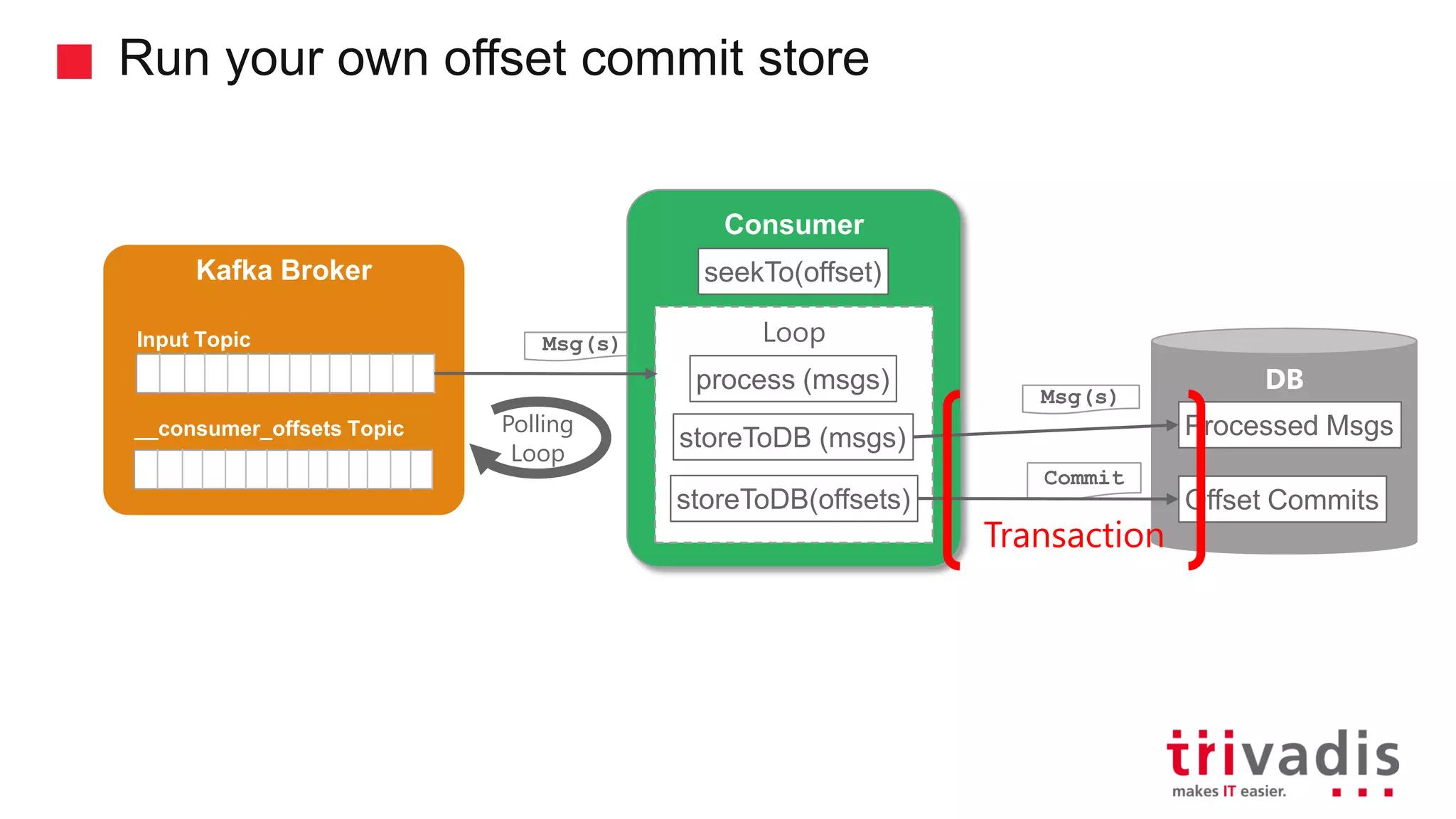 Run your own offset commit store

Kafka Broker

Input Topic

__consumer_offsets Topic

Msg(s)

Polling Loop

Consumer

seekTo(offset)

Loop

process (msgs)

storeToDB (msgs)

storeToDB(offsets)

Msg(s)

Commit

Transaction

DB

Processed Msgs

Offset Commits

trivadis
makes IT easier.